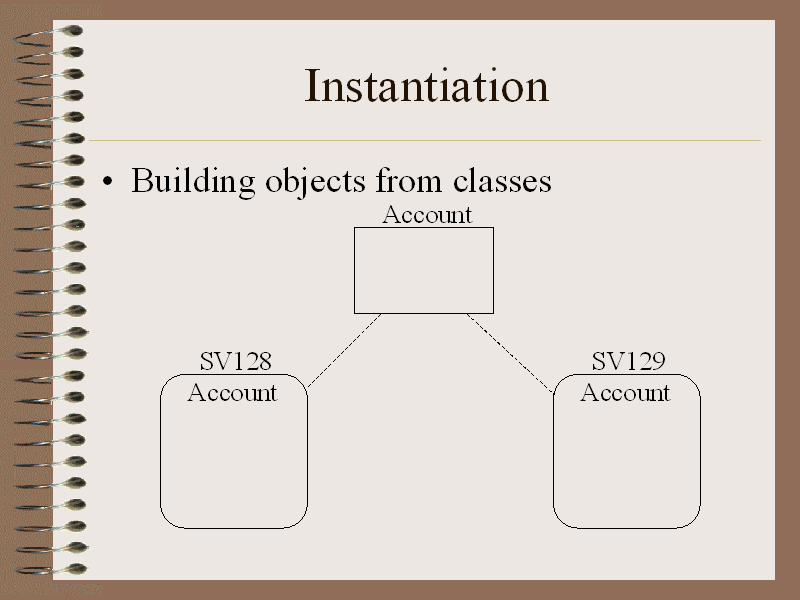 Instantiation

• Building objects from classes

Account

SV128
Account

SV129
Account